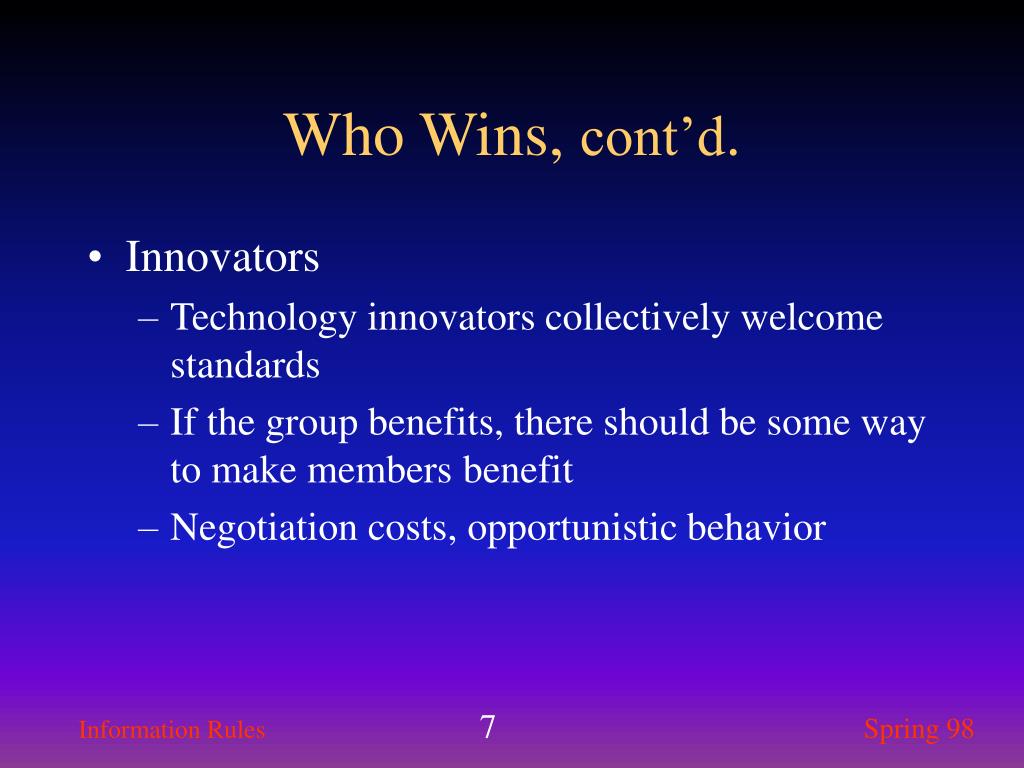 Who Wins, cont’d.

• Innovators
– Technology innovators collectively welcome standards
– If the group benefits, there should be some way to make members benefit
– Negotiation costs, opportunistic behavior

Information Rules
7
Spring 98